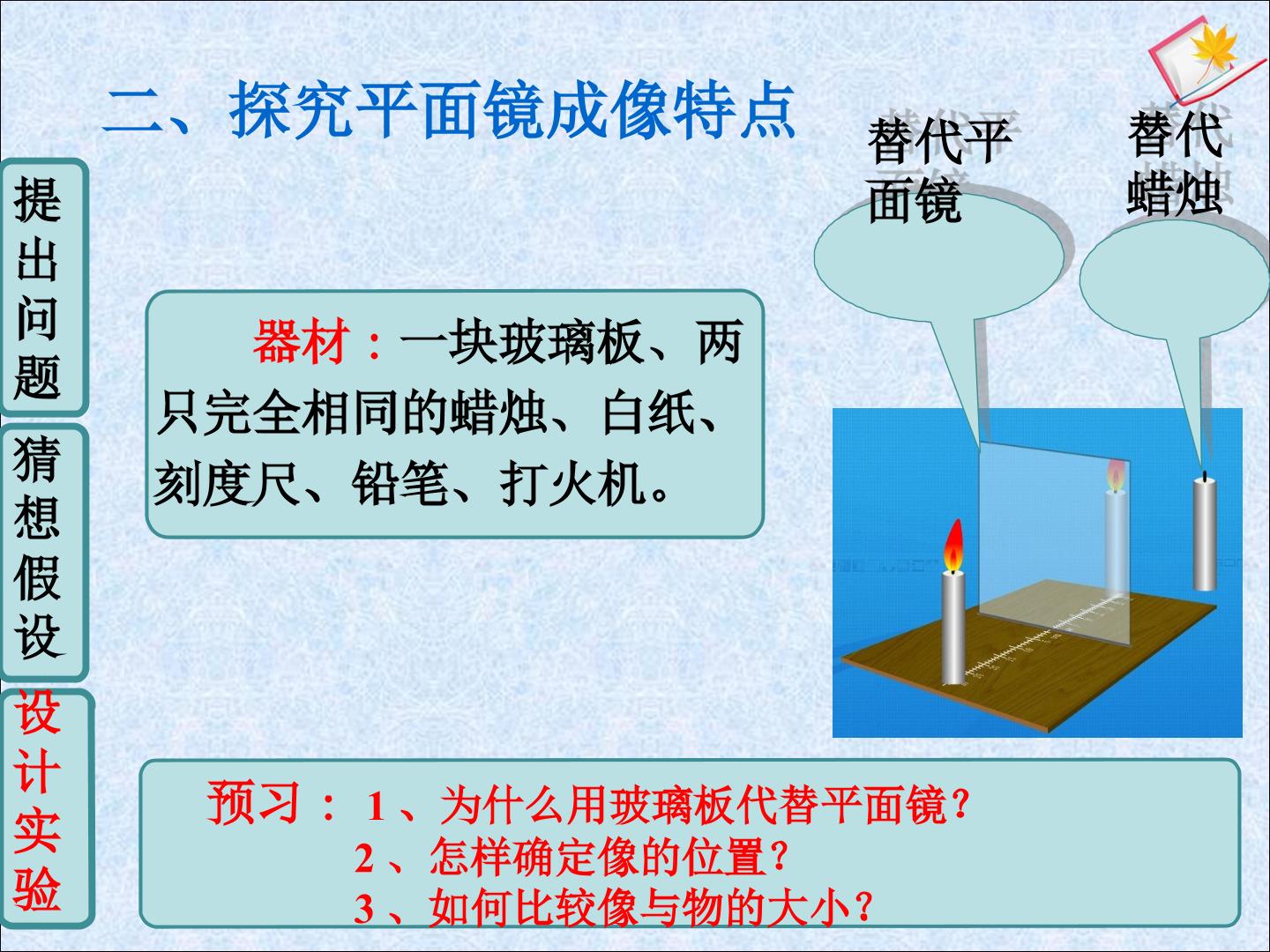 二、探究平面镜成像特点

替代平面镜

替代蜡烛

提出问题

猜想假设

设计实验

器材：一块玻璃板、两只完全相同的蜡烛、白纸、刻度尺、铅笔、打火机。

预习：1、为什么用玻璃板代替平面镜？
2、怎样确定像的位置？
3、如何比较像与物的大小？